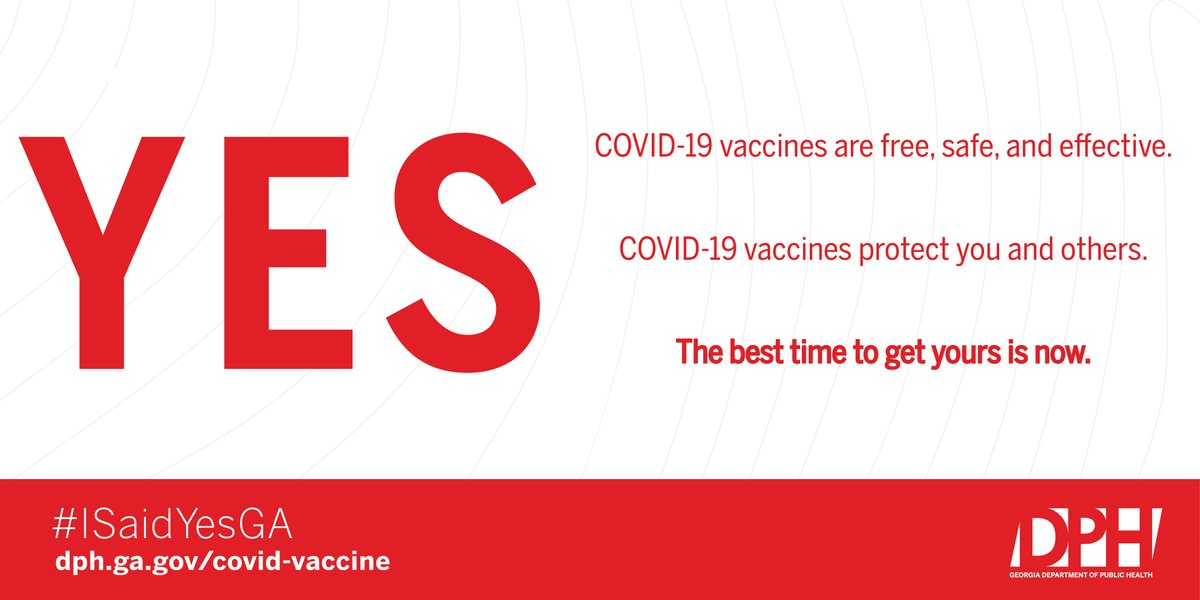 YES

COVID-19 vaccines are free, safe, and effective.

COVID-19 vaccines protect you and others.

The best time to get yours is now.

#ISaidYesGA
dph.ga.gov/covid-vaccine

DPH
GEORGIA DEPARTMENT OF PUBLIC HEALTH